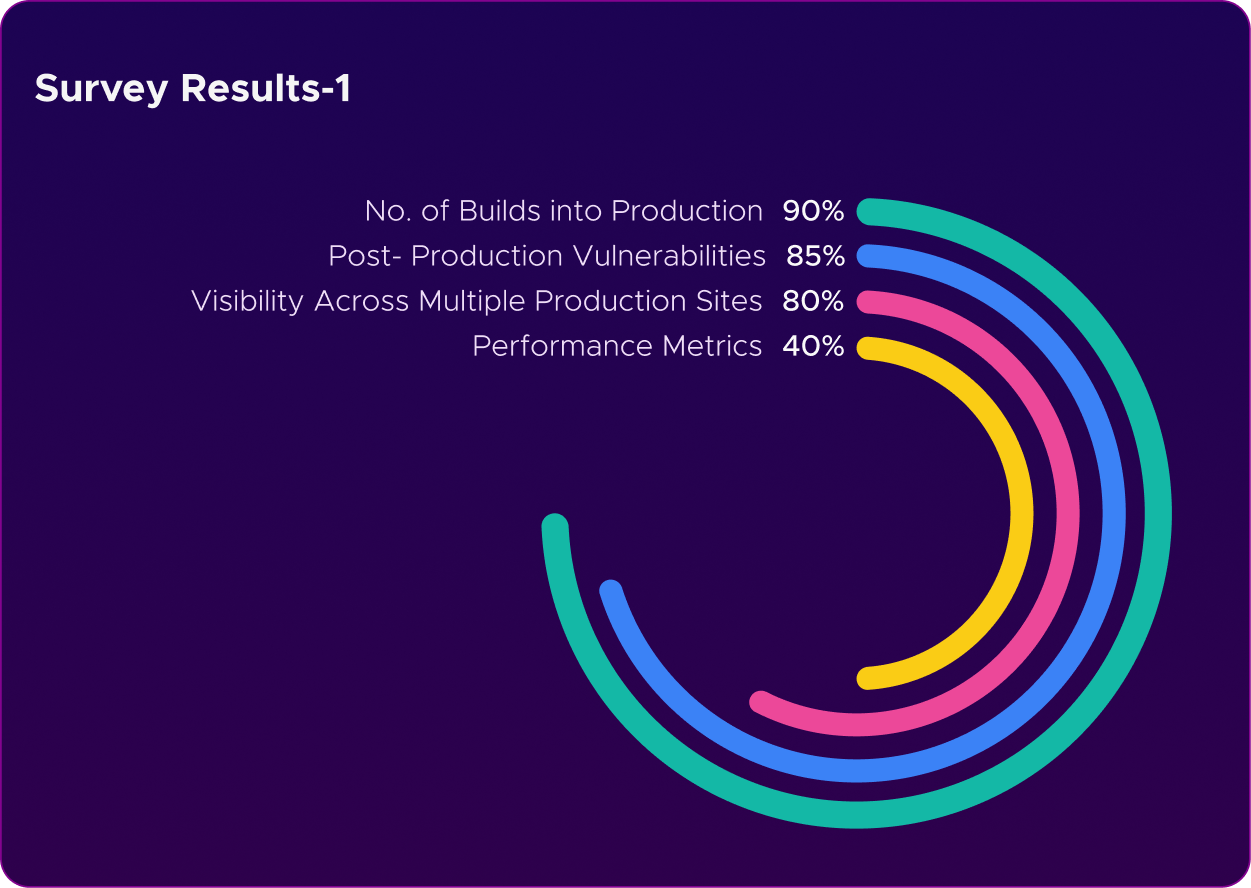 Survey Results-1

No. of Builds into Production 90%
Post- Production Vulnerabilities 85%
Visibility Across Multiple Production Sites 80%
Performance Metrics 40%